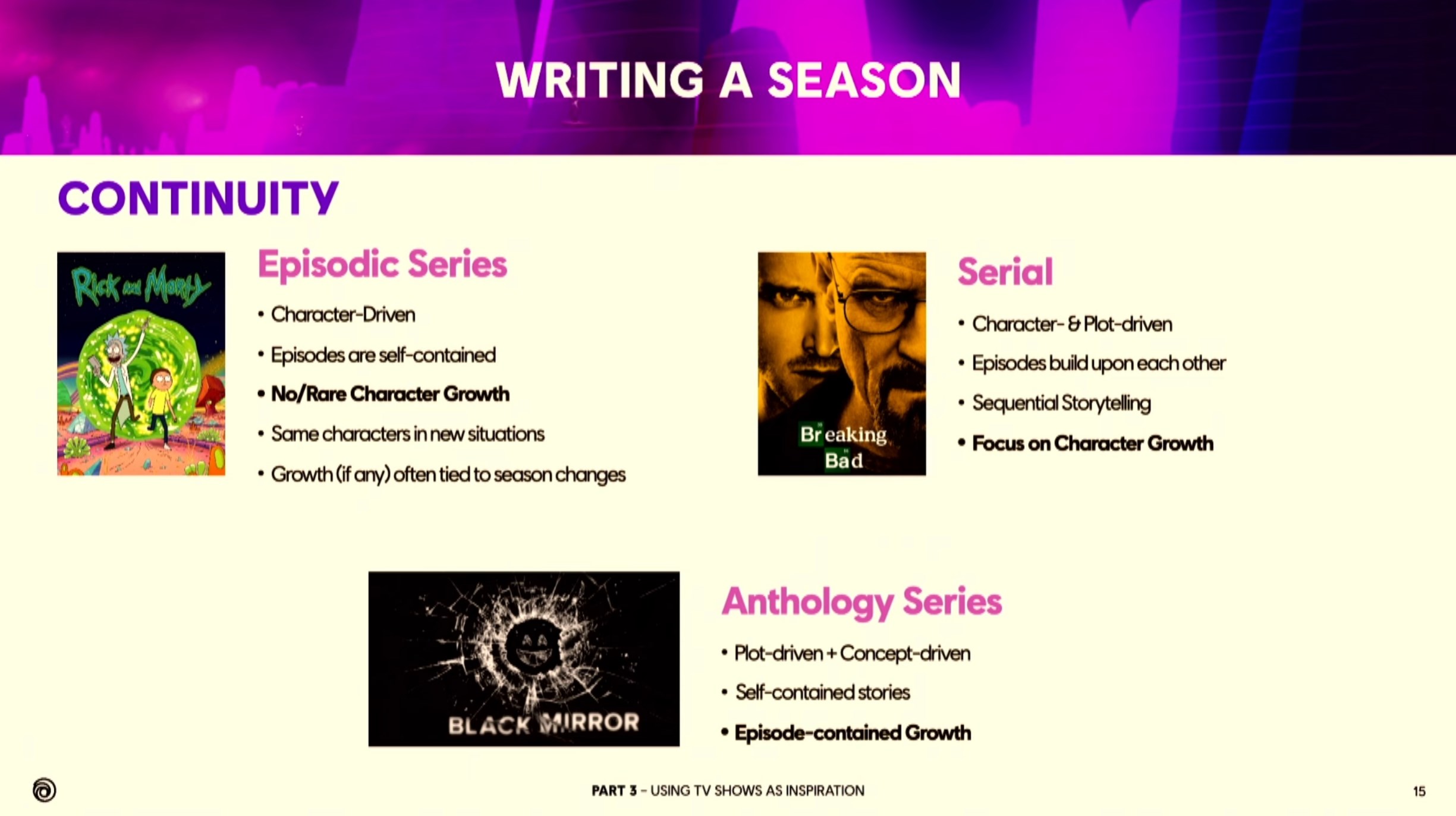 WRITING A SEASON

CONTINUITY

Rick and Morty

Episodic Series

• Character-Driven
• Episodes are self-contained
• No/Rare Character Growth
• Same characters in new situations
• Growth (if any) often tied to season changes

Breaking Bad

Serial

• Character- & Plot-driven
• Episodes build upon each other
• Sequential Storytelling
• Focus on Character Growth

BLACK MIRROR

Anthology Series

• Plot-driven + Concept-driven
• Self-contained stories
• Episode-contained Growth

PART 3 – USING TV SHOWS AS INSPIRATION

15